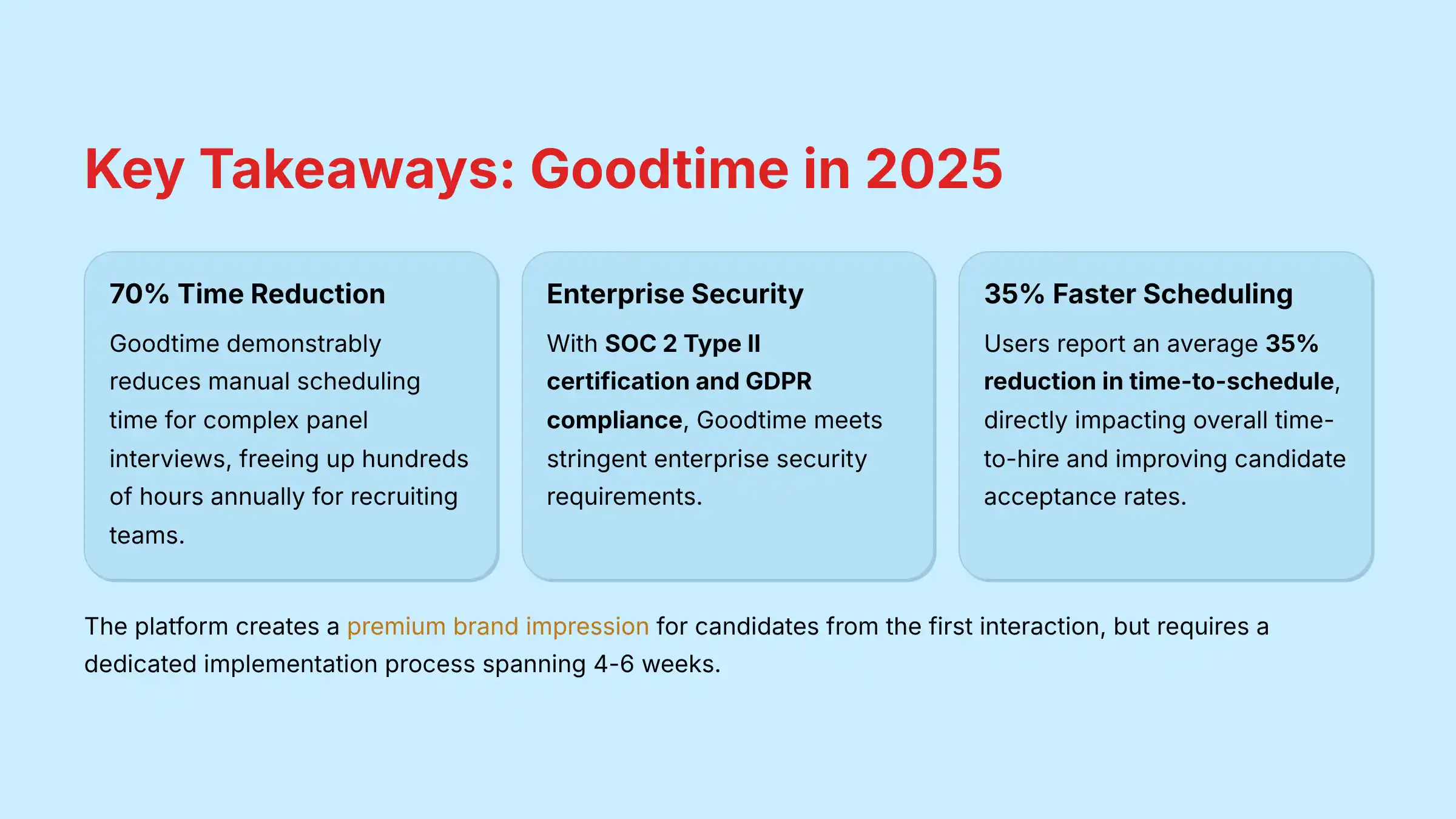 Key Takeaways: Goodtime in 2025

70% Time Reduction

Goodtime demonstrably reduces manual scheduling time for complex panel interviews, freeing up hundreds of hours annually for recruiting teams.

Enterprise Security

With SOC 2 Type II certification and GDPR compliance, Goodtime meets stringent enterprise security requirements.

35% Faster Scheduling

Users report an average 35% reduction in time-to-schedule, directly impacting overall time-to-hire and improving candidate acceptance rates.

The platform creates a premium brand impression for candidates from the first interaction, but requires a dedicated implementation process spanning 4-6 weeks.